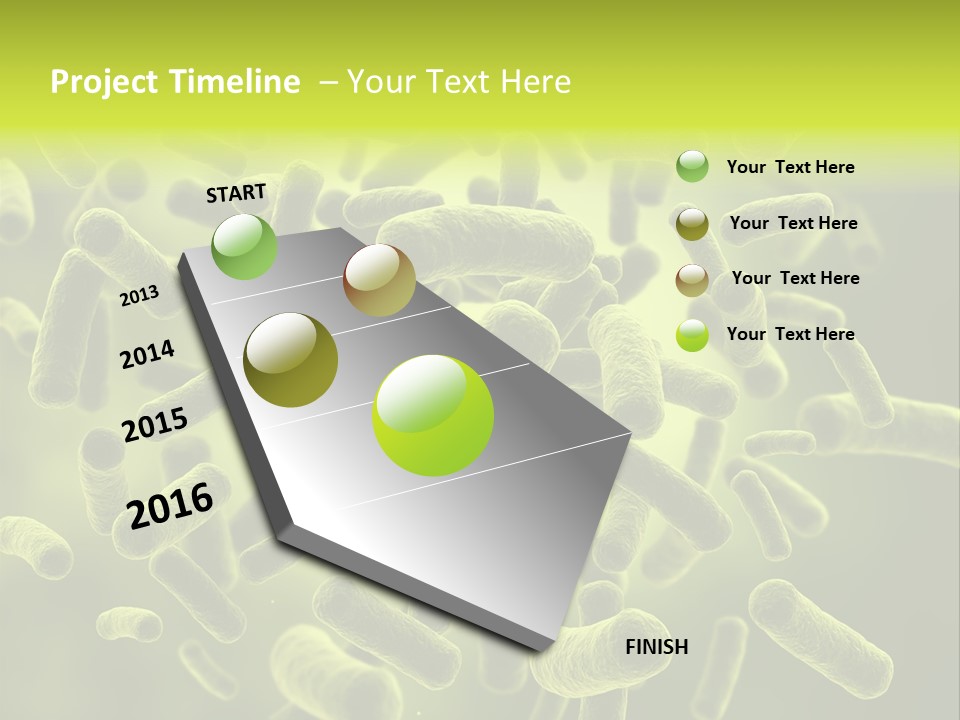 Project Timeline – Your Text Here

START

2013

2014

2015

2016

FINISH

Your Text Here

Your Text Here

Your Text Here

Your Text Here